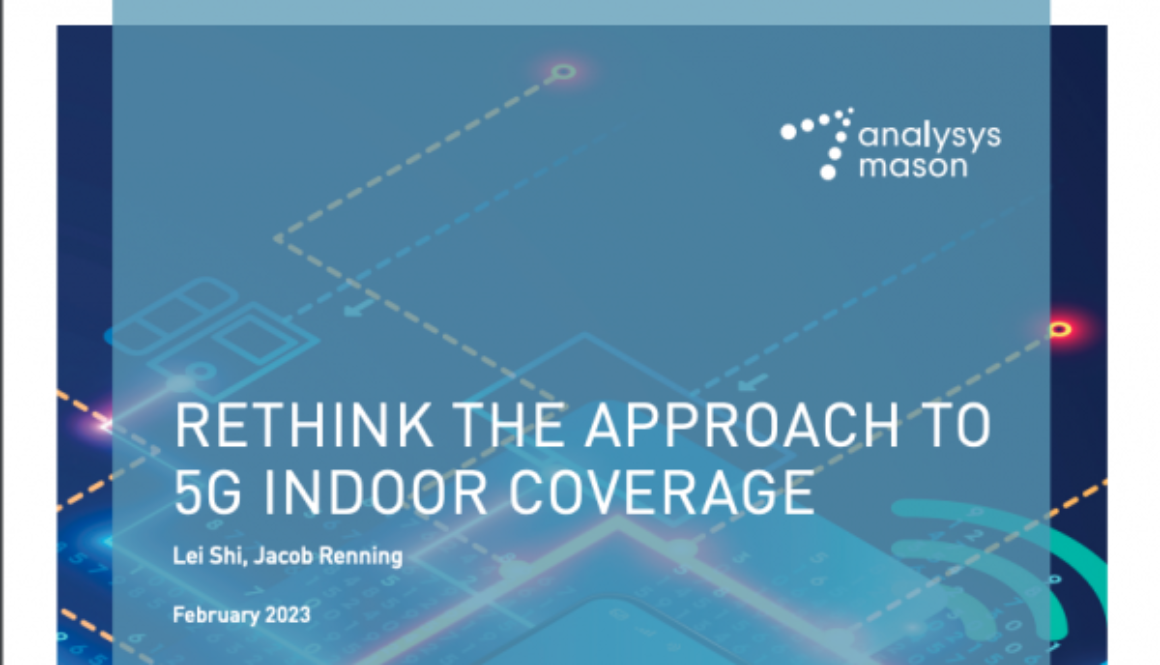 analysys mason

RETHINK THE APPROACH TO 5G INDOOR COVERAGE

Lei Shi, Jacob Renning

February 2023